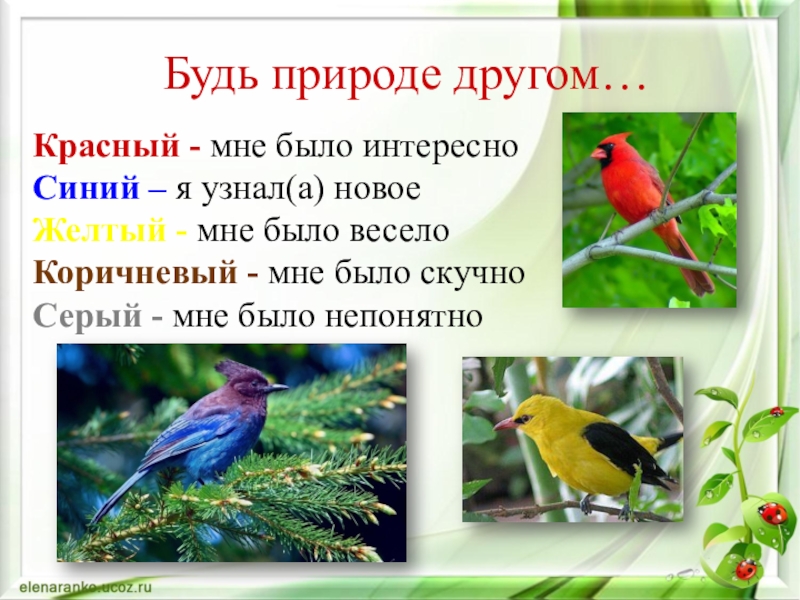 Будь природе другом…

Красный - мне было интересно
Синий – я узнал(а) новое
Желтый - мне было весело
Коричневый - мне было скучно
Серый - мне было непонятно

elenaranko.ucoz.ru